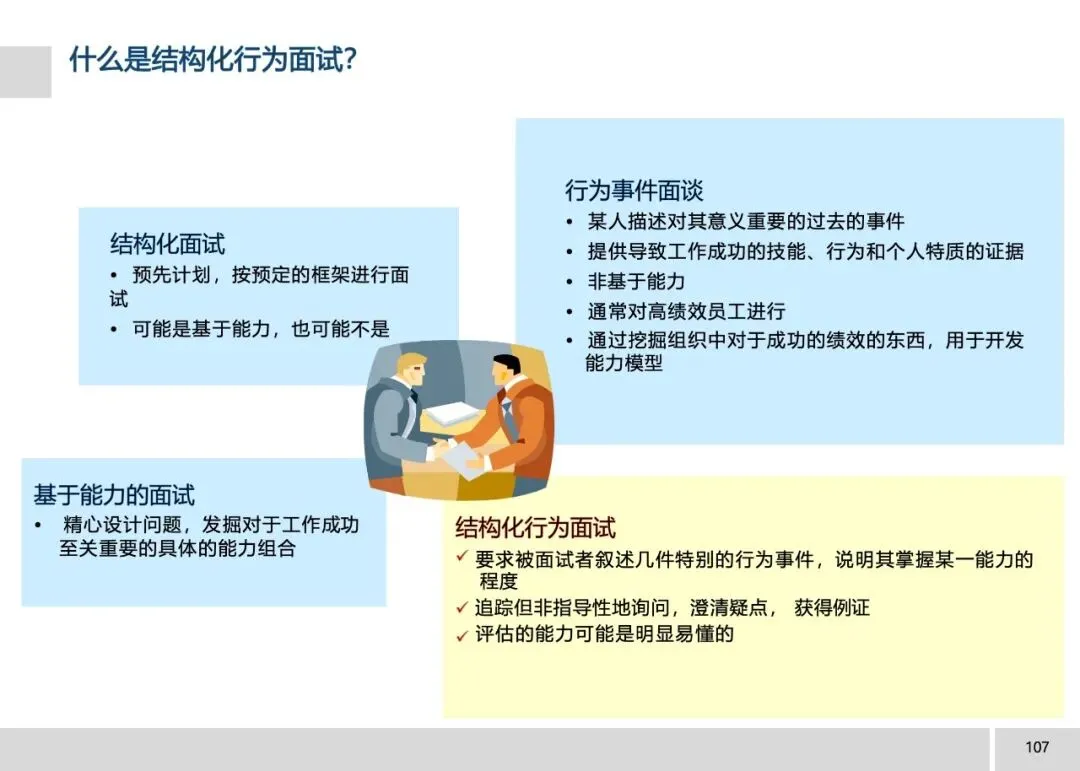 什么是结构化行为面试?

结构化面试
• 预先计划，按预定的框架进行面试
• 可能是基于能力，也可能不是

行为事件面谈
• 某人描述对其意义重要的过去的事件
• 提供导致工作成功的技能、行为和个人特质的证据
• 非基于能力
• 通常对高绩效员工进行
• 通过挖掘组织中对于成功的绩效的东西，用于开发能力模型

基于能力的面试
• 精心设计问题，发掘对于工作成功至关重要的具体的能力组合

结构化行为面试
✓ 要求被面试者叙述几件特别的行为事件，说明其掌握某一能力的程度
✓ 追踪但非指导性地询问，澄清疑点， 获得例证
✓ 评估的能力可能是明显易懂的

107